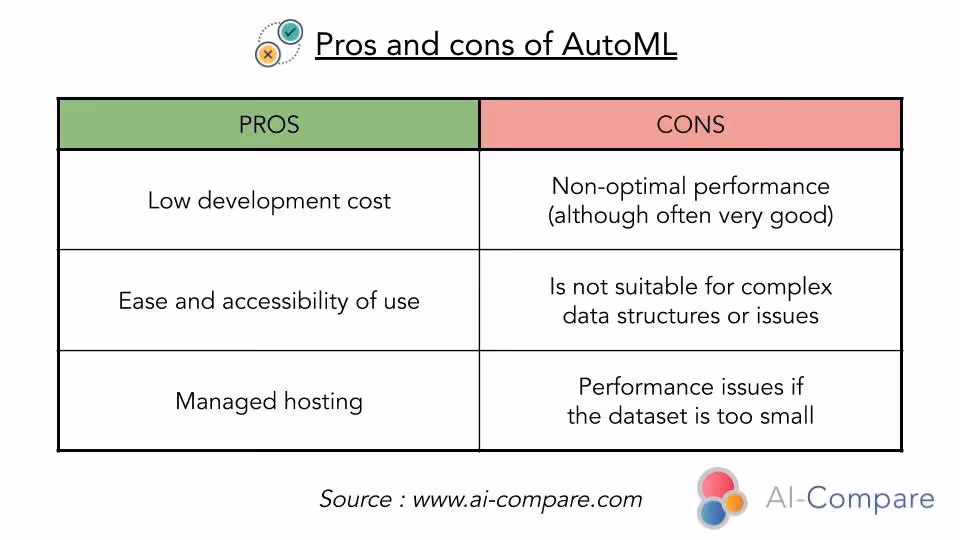 Pros and cons of AutoML

| PROS | CONS |
|---|---|
| Low development cost | Non-optimal performance (although often very good) |
| Ease and accessibility of use | Is not suitable for complex data structures or issues |
| Managed hosting | Performance issues if the dataset is too small |

Source : www.ai-compare.com

AI-Compare